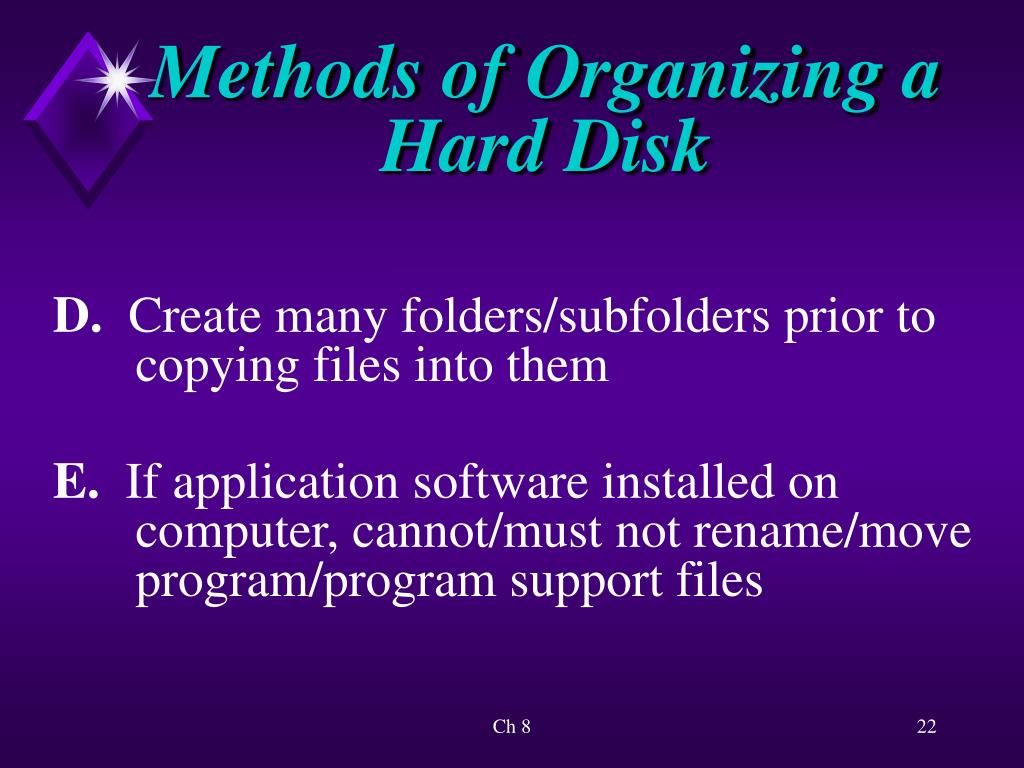 Methods of Organizing a Hard Disk

D. Create many folders/subfolders prior to copying files into them

E. If application software installed on computer, cannot/must not rename/move program/program support files

Ch 8

22